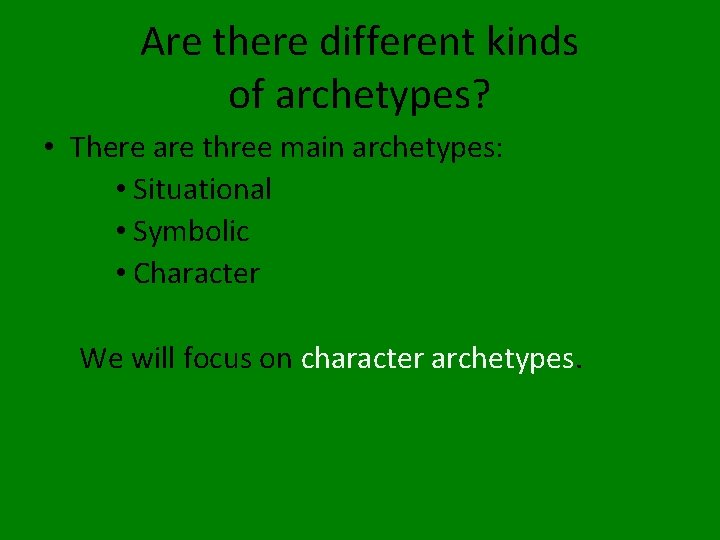 Are there different kinds of archetypes?

• There are three main archetypes:
  • Situational
  • Symbolic
  • Character

We will focus on character archetypes.